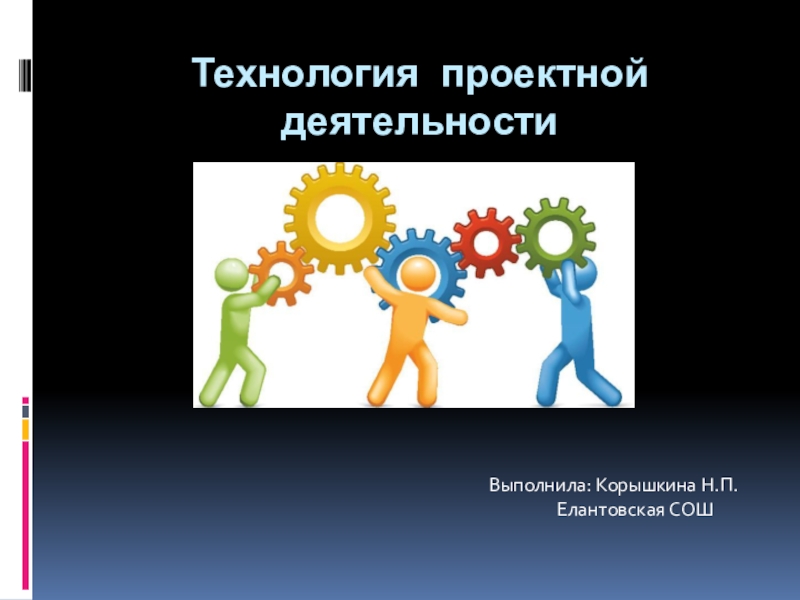 Технология проектной деятельности

Выполнила: Корышкина Н.П.
Елантовская СОШ